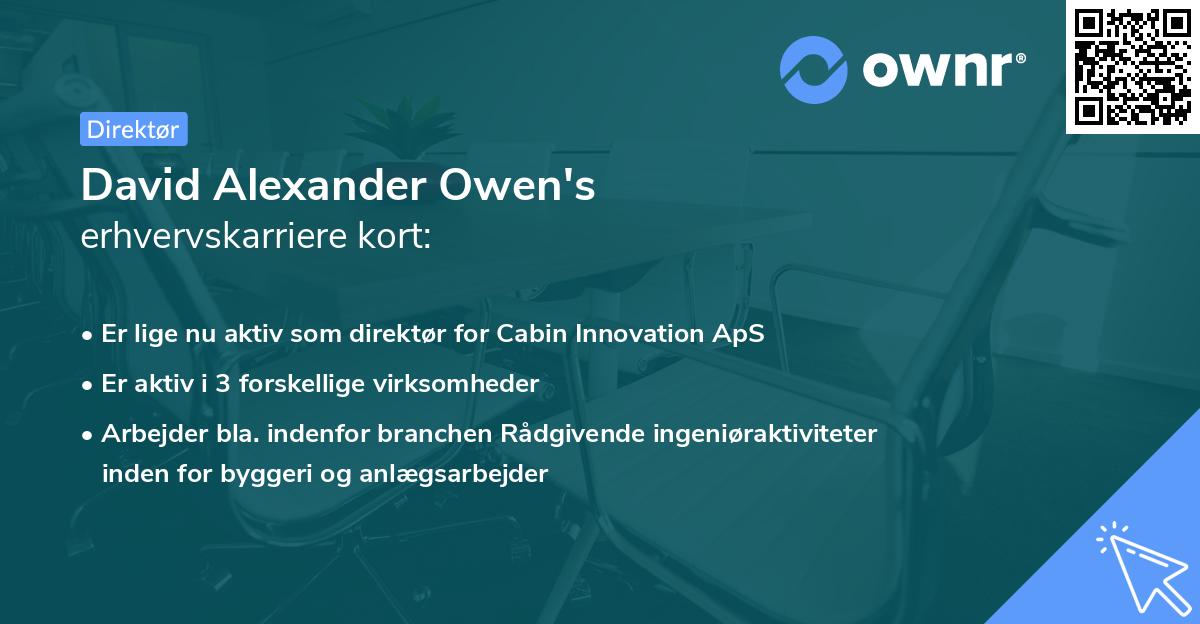 ownr®

Direktør

David Alexander Owen's
erhvervskarriere kort:

• Er lige nu aktiv som direktør for Cabin Innovation ApS
• Er aktiv i 3 forskellige virksomheder
• Arbejder bla. indenfor branchen Rådgivende ingeniøraktiviteter inden for byggeri og anlægsarbejder